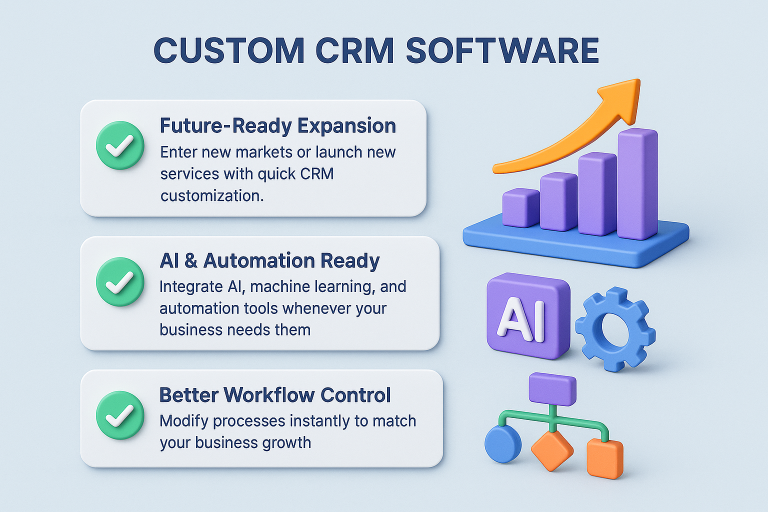 CUSTOM CRM SOFTWARE

Future-Ready Expansion
Enter new markets or launch new services with quick CRM customization.

AI & Automation Ready
Integrate AI, machine learning, and automation tools whenever your business needs them

Better Workflow Control
Modify processes instantly to match your business growth

AI